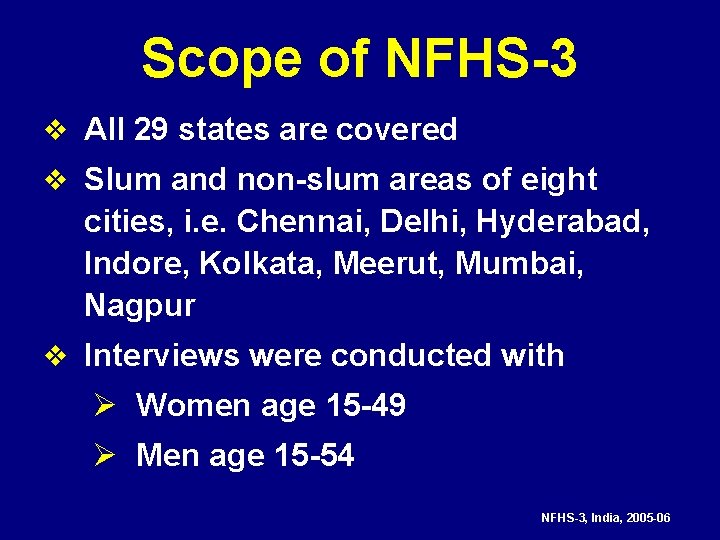 Scope of NFHS-3

❖ All 29 states are covered

❖ Slum and non-slum areas of eight cities, i.e. Chennai, Delhi, Hyderabad, Indore, Kolkata, Meerut, Mumbai, Nagpur

❖ Interviews were conducted with

➢ Women age 15-49

➢ Men age 15-54

NFHS-3, India, 2005-06